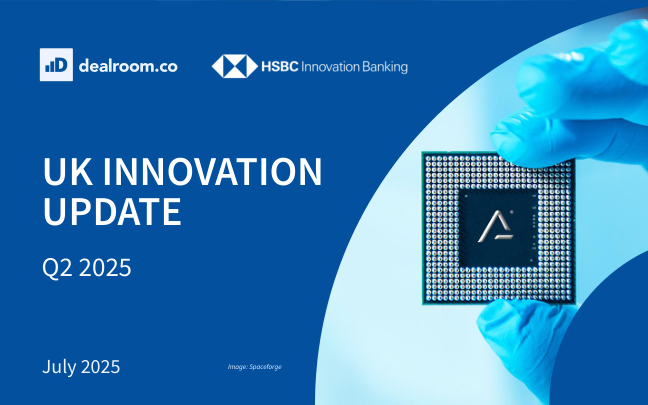 dealroom.co

HSBC Innovation Banking

UK INNOVATION UPDATE

Q2 2025

July 2025

Image: Spaceforge